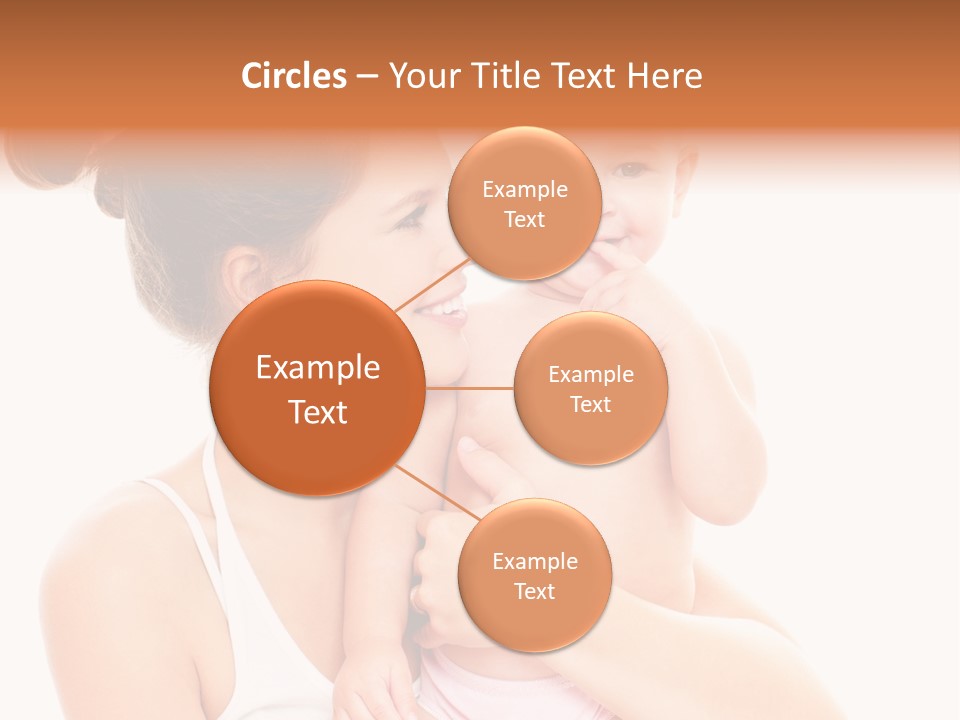 Circles – Your Title Text Here

Example Text

Example Text

Example Text

Example Text